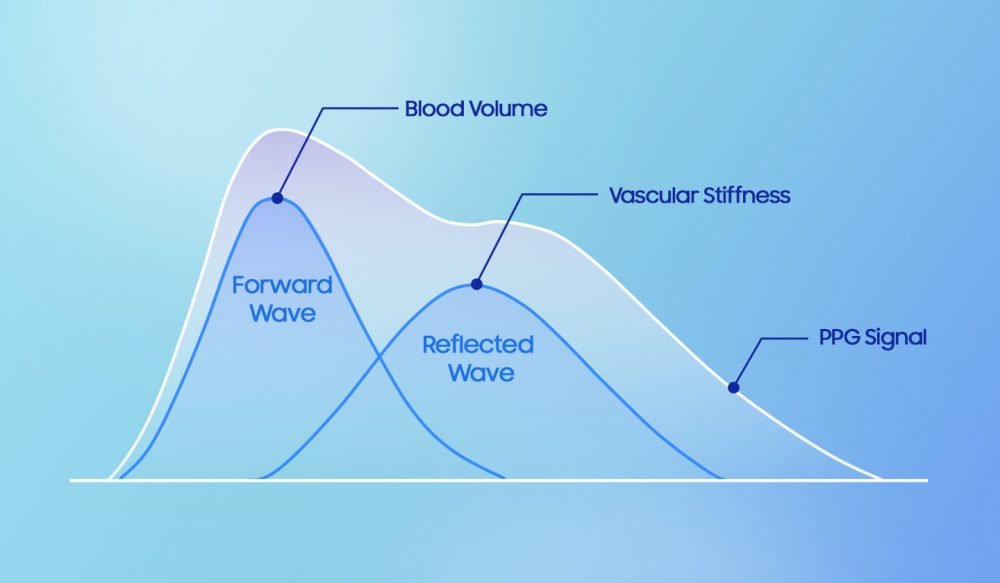 Blood Volume

Vascular Stiffness

Forward Wave

Reflected Wave

PPG Signal